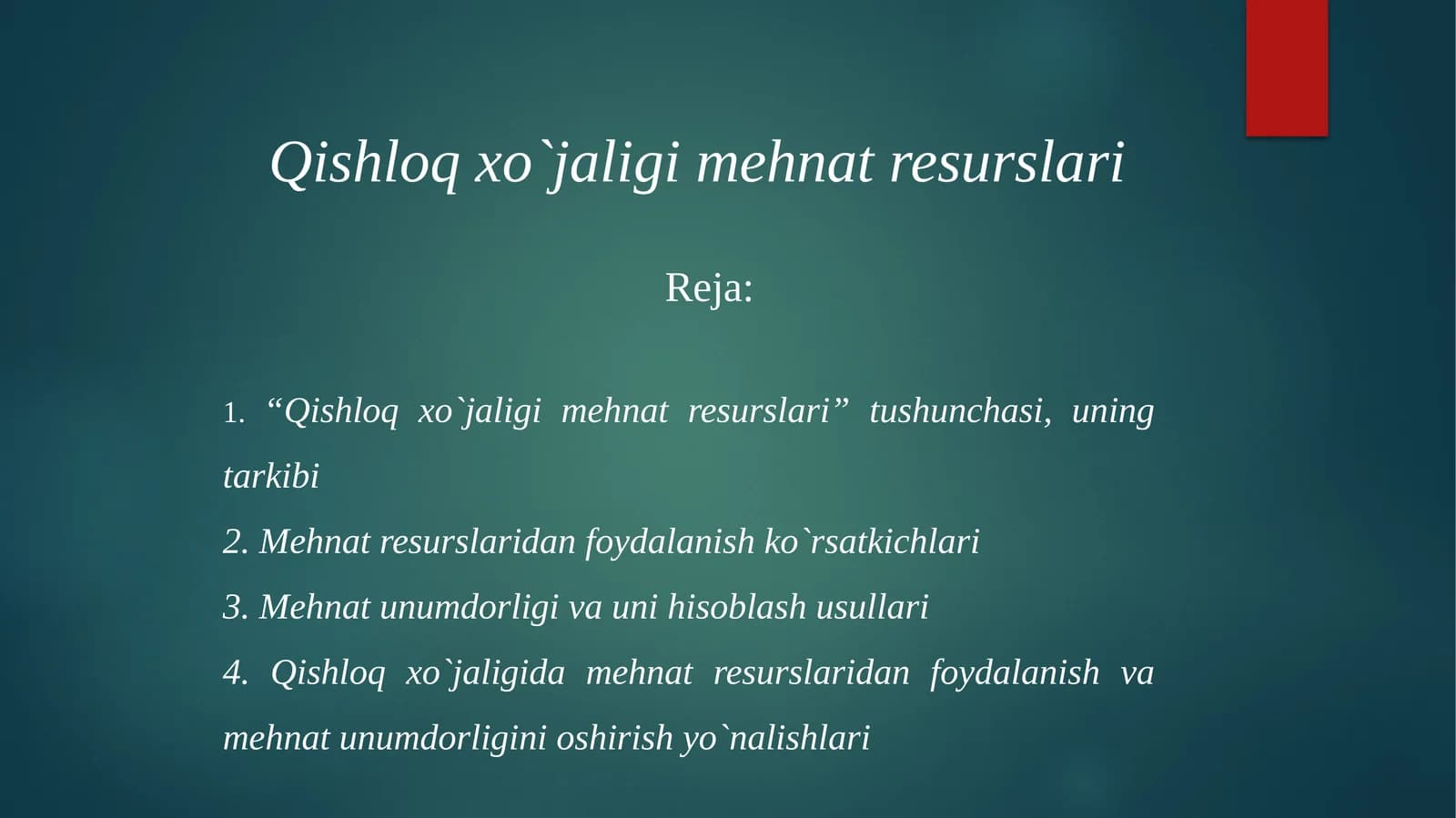 Qishloq xo`jaligi mehnat resurslari

Reja:

1. “Qishloq xo`jaligi mehnat resurslari” tushunchasi, uning tarkibi
2. Mehnat resurslaridan foydalanish ko`rsatkichlari
3. Mehnat unumdorligi va uni hisoblash usullari
4. Qishloq xo`jaligida mehnat resurslaridan foydalanish va mehnat unumdorligini oshirish yo`nalishlari